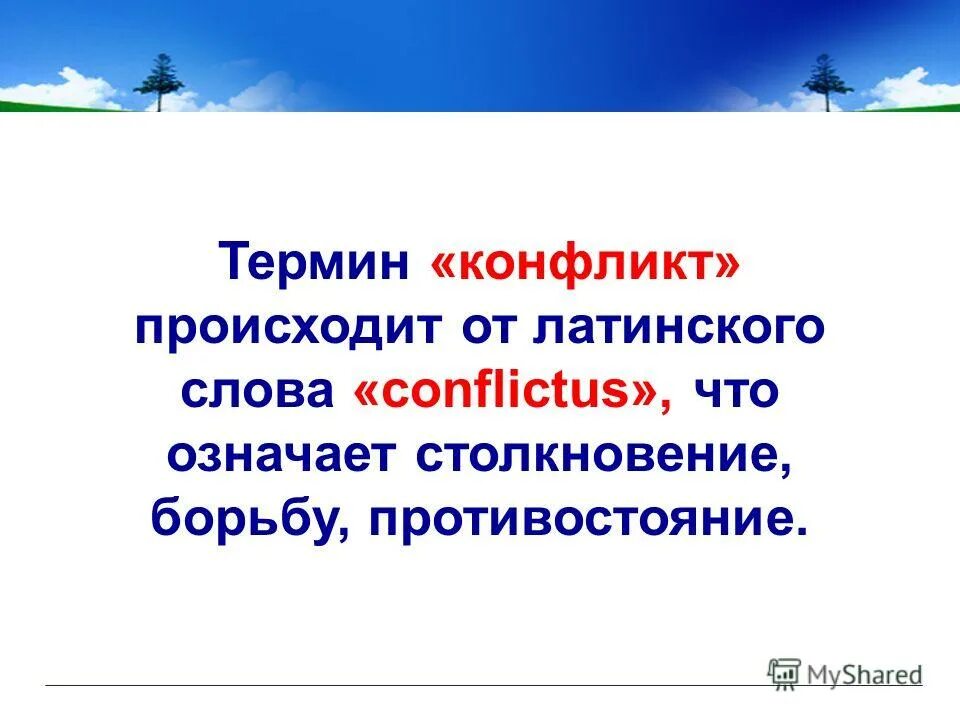 Термин «конфликт» происходит от латинского слова «conflictus», что означает столкновение, борьбу, противостояние.

MyShared